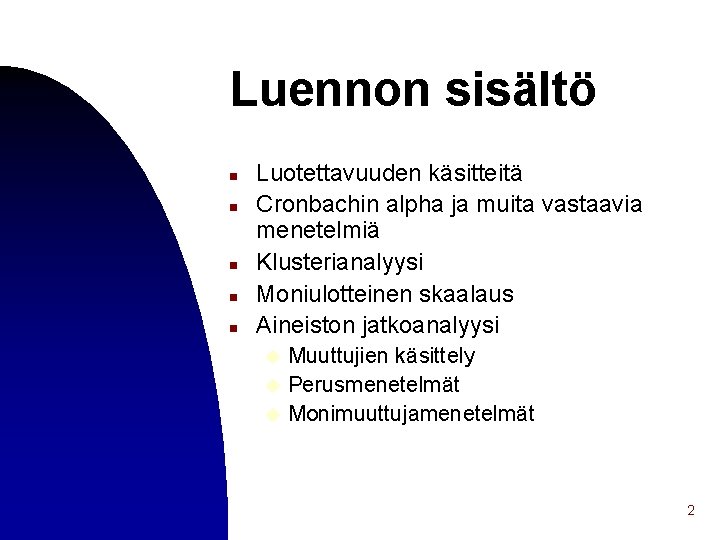 Luennon sisältö

- Luotettavuuden käsitteitä
- Cronbachin alpha ja muita vastaavia menetelmiä
- Klusterianalyysi
- Moniulotteinen skaalaus
- Aineiston jatkoanalyysi
  - Muuttujien käsittely
  - Perusmenetelmät
  - Monimuuttujamenetelmät

2